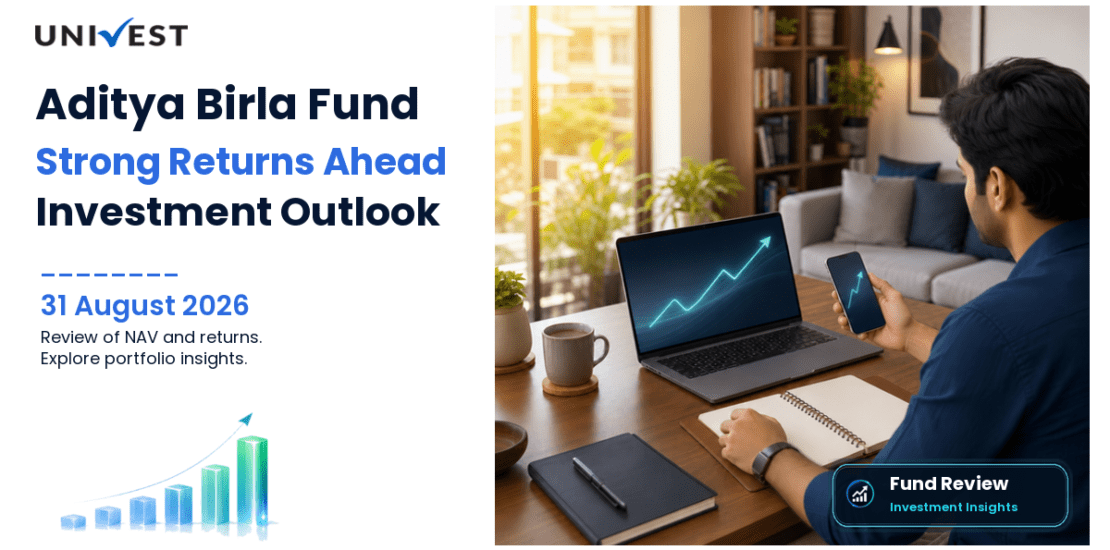 UNIVEST

Aditya Birla Fund
Strong Returns Ahead
Investment Outlook

31 August 2026
Review of NAV and returns.
Explore portfolio insights.

Fund Review
Investment Insights